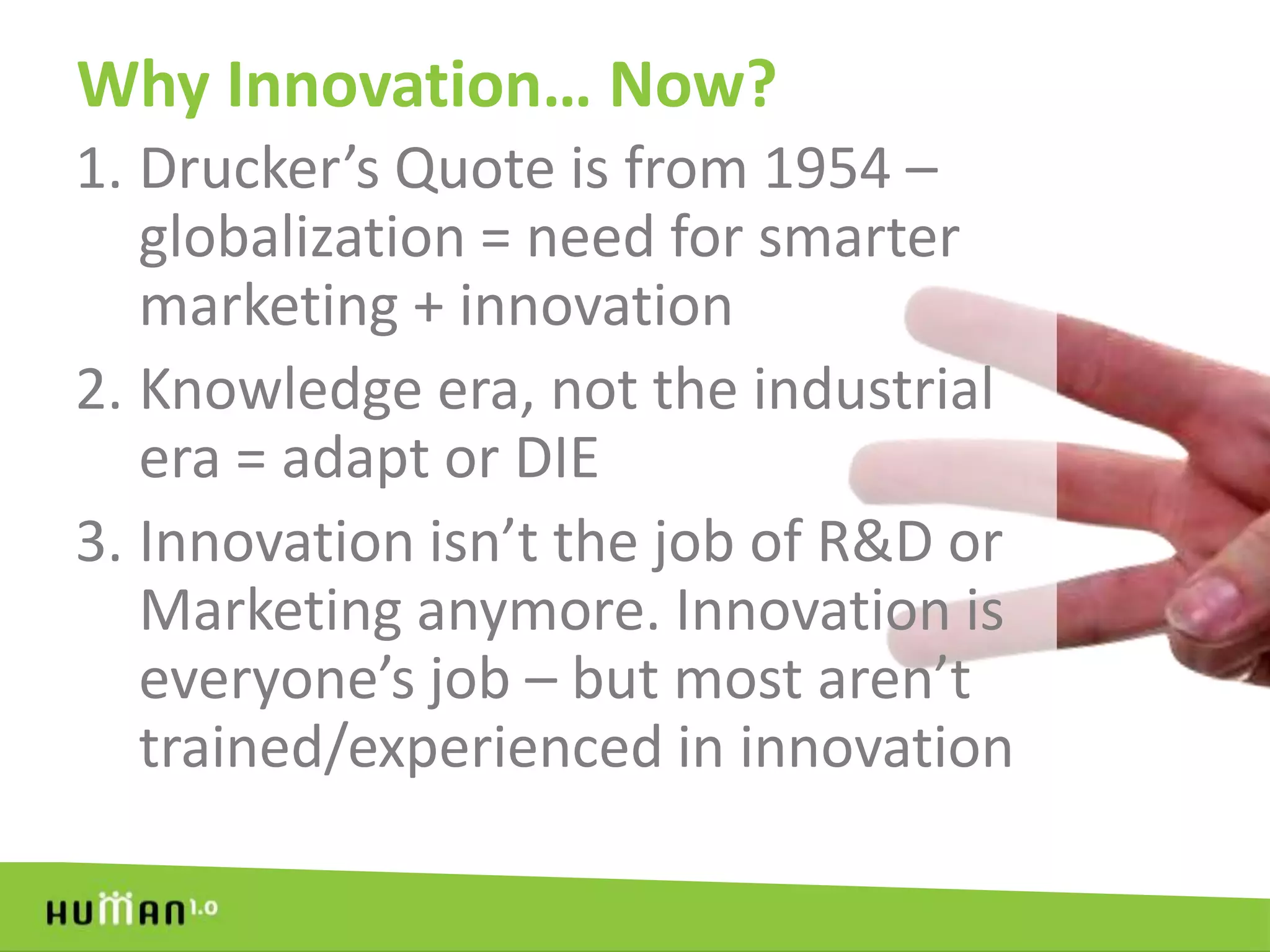 Why Innovation… Now?

1. Drucker’s Quote is from 1954 – globalization = need for smarter marketing + innovation
2. Knowledge era, not the industrial era = adapt or DIE
3. Innovation isn’t the job of R&D or Marketing anymore. Innovation is everyone’s job – but most aren’t trained/experienced in innovation

HUMAN 1.0